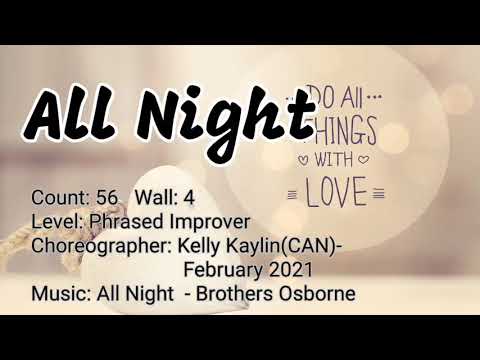 All Night

DO All THINGS WITH LOVE

Count: 56 Wall: 4
Level: Phrased Improver
Choreographer: Kelly Kaylin(CAN)- February 2021
Music: All Night - Brothers Osborne